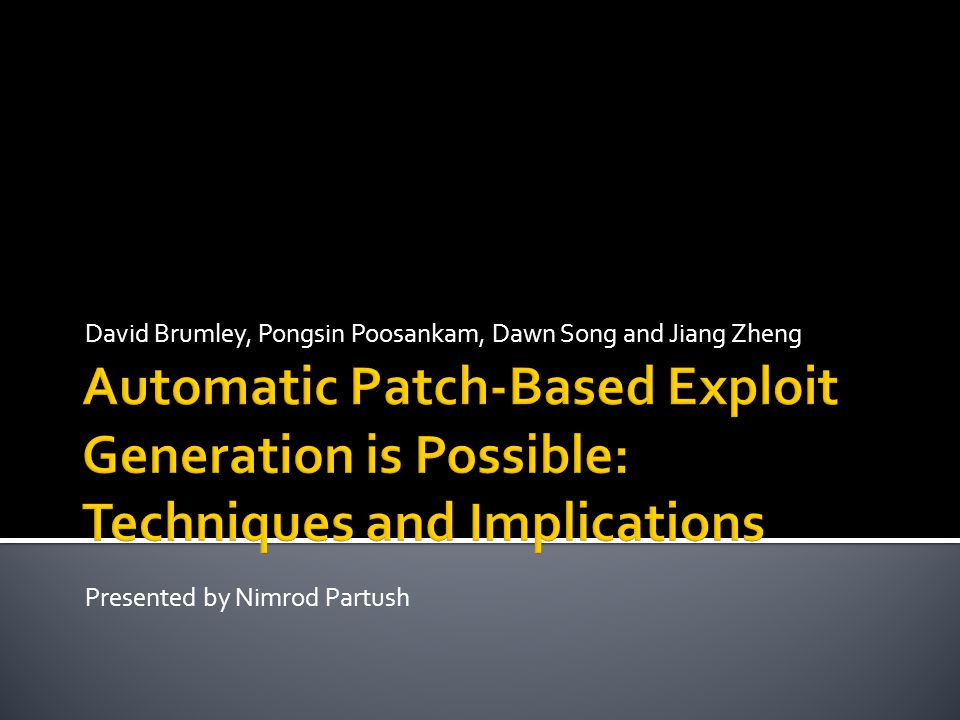 David Brumley, Pongsin Poosankam, Dawn Song and Jiang Zheng

Automatic Patch-Based Exploit Generation is Possible: Techniques and Implications

Presented by Nimrod Partush